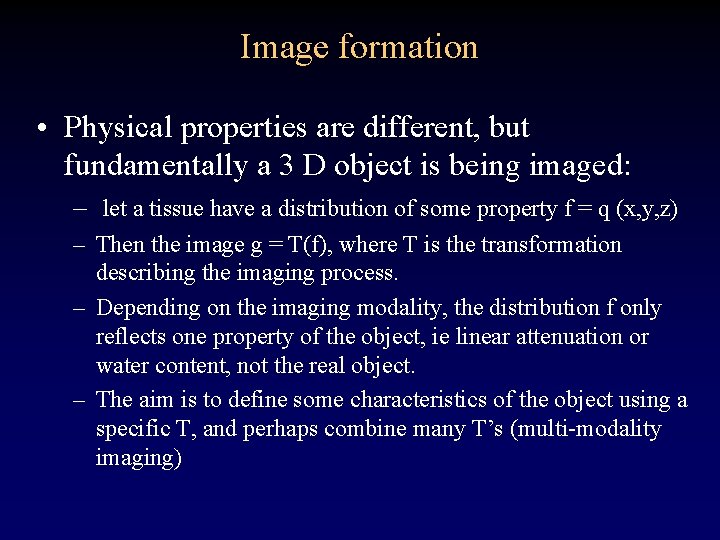 Image formation

• Physical properties are different, but fundamentally a 3 D object is being imaged:

– let a tissue have a distribution of some property f = q (x,y,z)

– Then the image g = T(f), where T is the transformation describing the imaging process.

– Depending on the imaging modality, the distribution f only reflects one property of the object, ie linear attenuation or water content, not the real object.

– The aim is to define some characteristics of the object using a specific T, and perhaps combine many T's (multi-modality imaging)